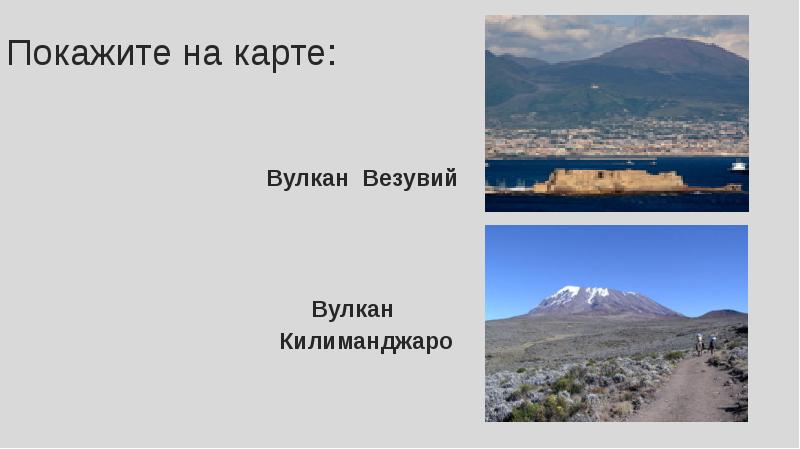 Покажите на карте:

Вулкан Везувий

Вулкан Килиманджаро